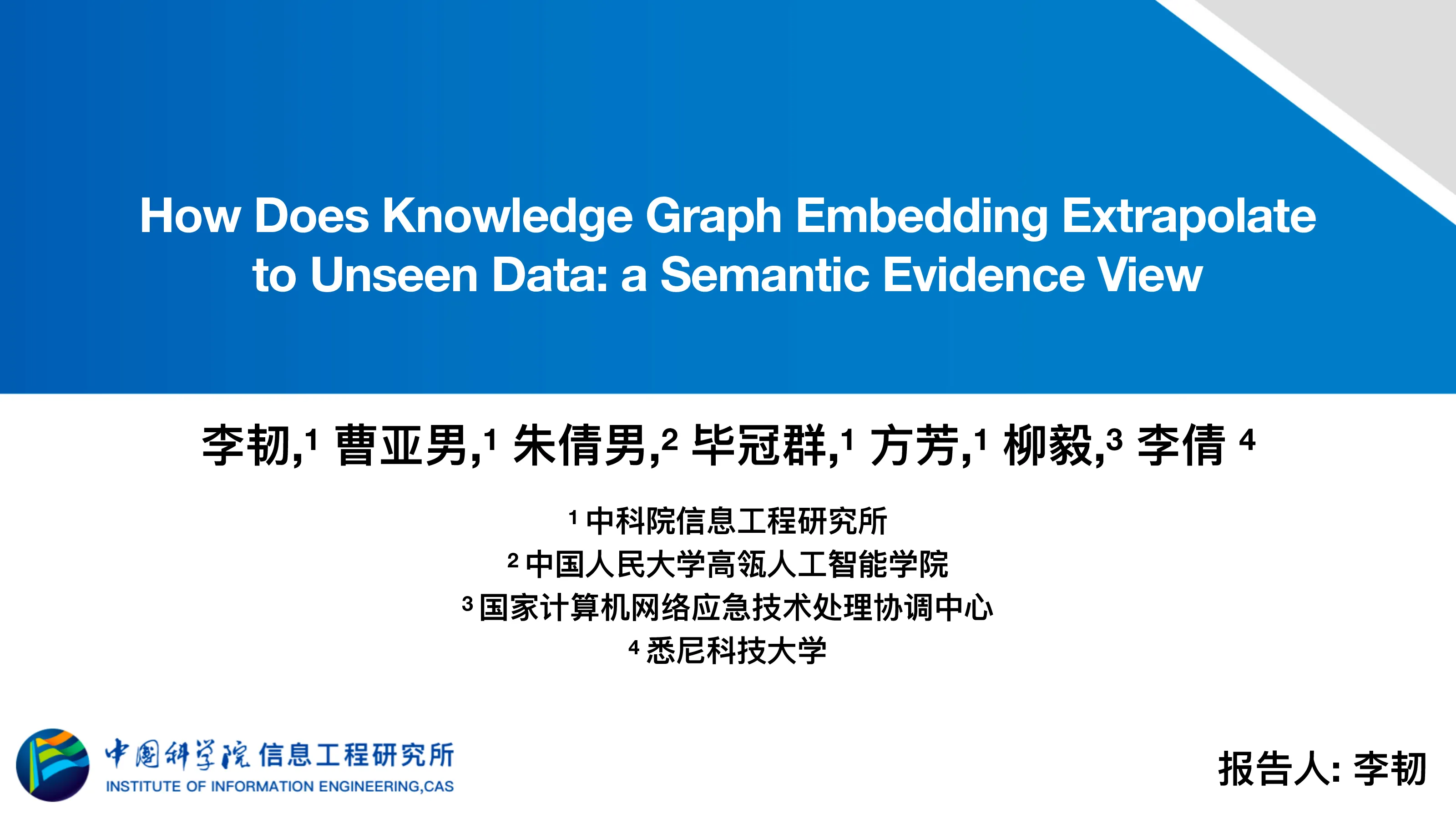 How Does Knowledge Graph Embedding Extrapolate to Unseen Data: a Semantic Evidence View

李韧,$^1$ 曹亚男,$^1$ 朱倩男,$^2$ 毕冠群,$^1$ 方芳,$^1$ 柳毅,$^3$ 李倩 $^4$

$^1$ 中科院信息工程研究所
$^2$ 中国人民大学高瓴人工智能学院
$^3$ 国家计算机网络应急技术处理协调中心
$^4$ 悉尼科技大学

中国科学院信息工程研究所
INSTITUTE OF INFORMATION ENGINEERING,CAS

报告人: 李韧